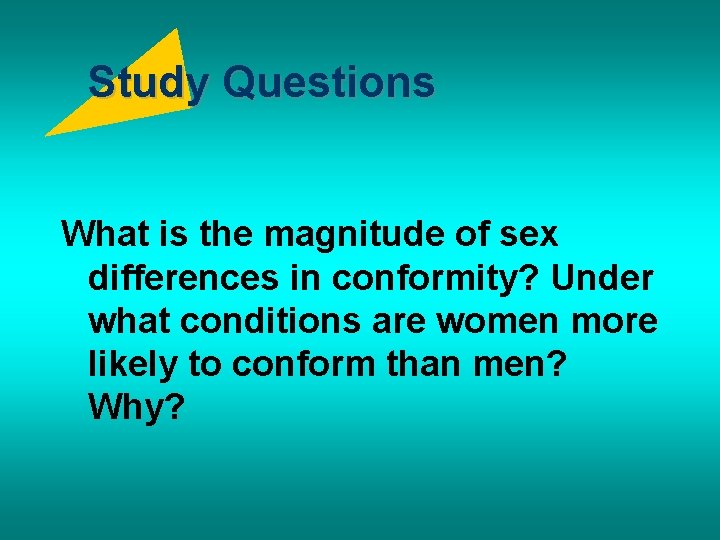 Study Questions

What is the magnitude of sex differences in conformity? Under what conditions are women more likely to conform than men? Why?